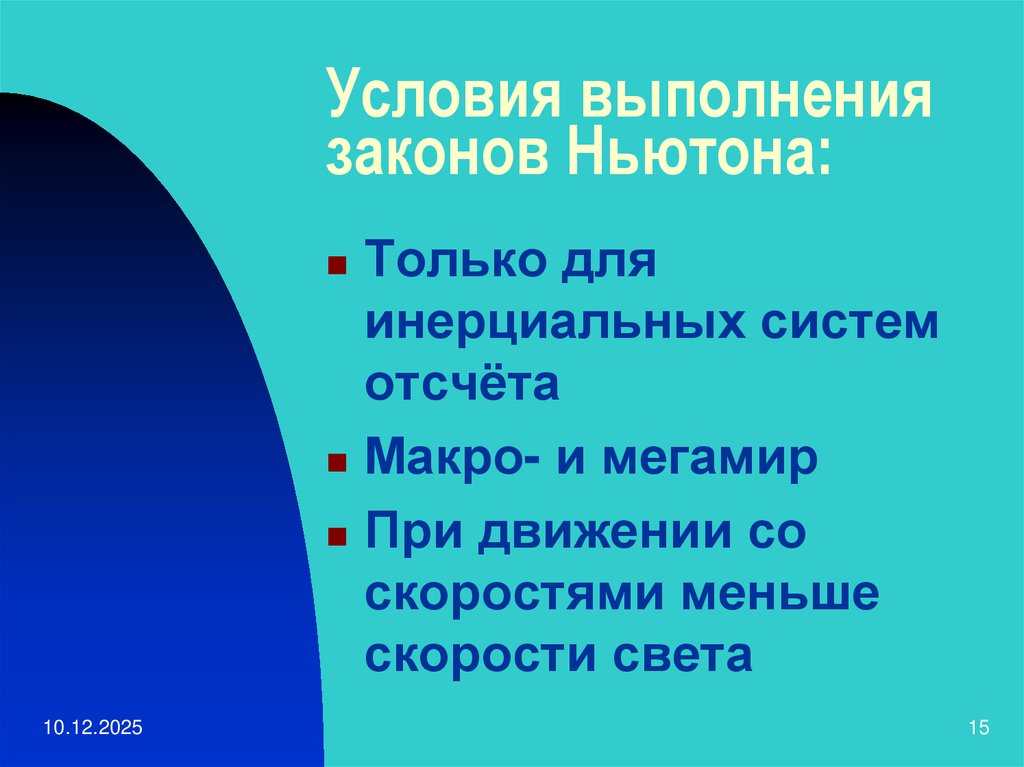 Условия выполнения законов Ньютона:

Только для инерциальных систем отсчёта

Макро- и мегамир

При движении со скоростями меньше скорости света

10.12.2025

15